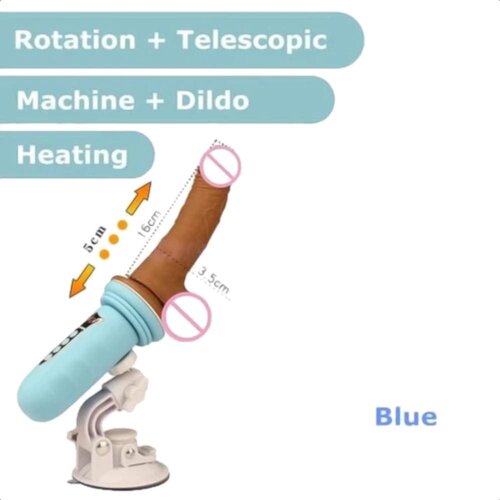 Rotation + Telescopic

Machine + Dildo

Heating

5cm

16cm

3.5cm

Blue